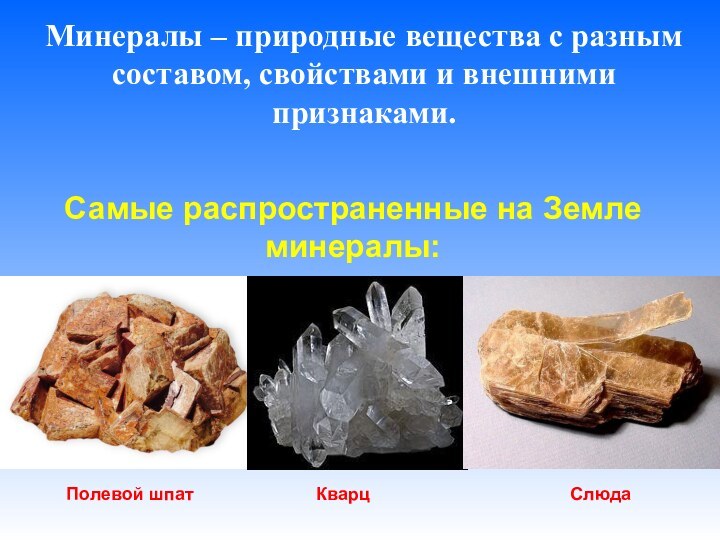 Минералы – природные вещества с разным составом, свойствами и внешними признаками.

Самые распространенные на Земле минералы:

Полевой шпат

Кварц

Слюда